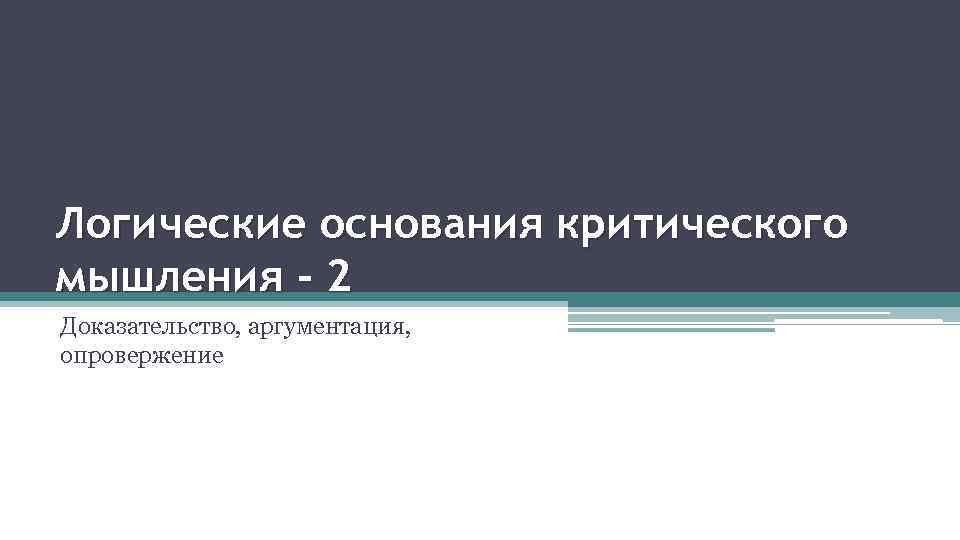 Логические основания критического мышления - 2

Доказательство, аргументация, опровержение